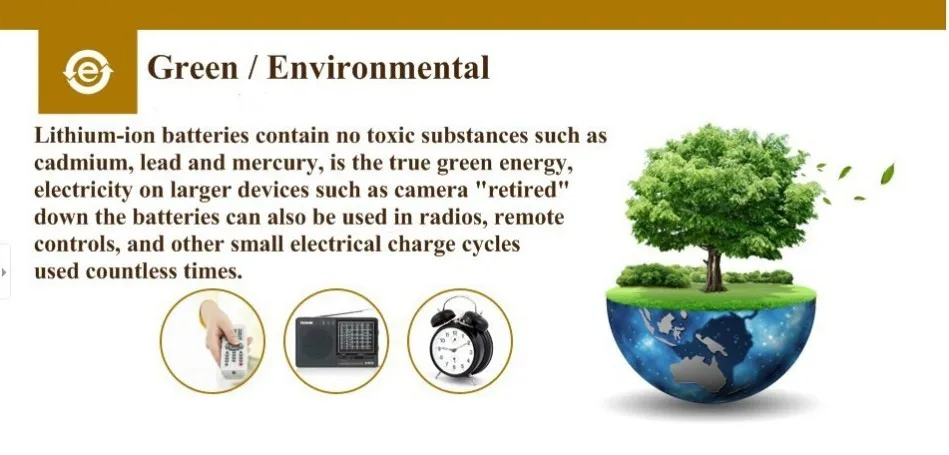 Green / Environmental

Lithium-ion batteries contain no toxic substances such as cadmium, lead and mercury, is the true green energy, electricity on larger devices such as camera "retired" down the batteries can also be used in radios, remote controls, and other small electrical charge cycles used countless times.